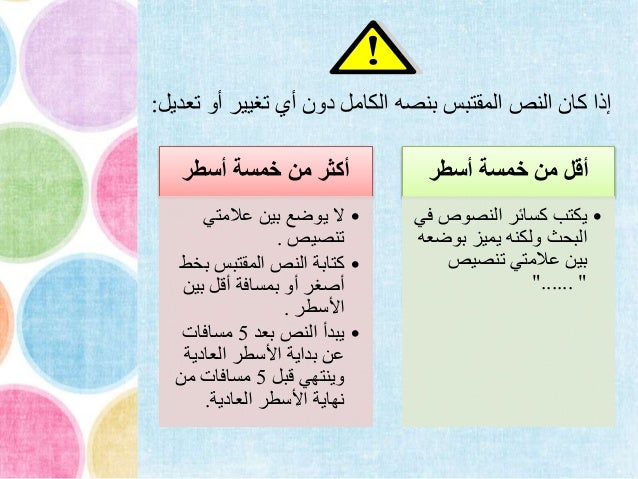 !

إذا كان النص المقتبس بنصه الكامل دون أي تغيير أو تعديل:

أقل من خمسة أسطر

• يكتب كسائر النصوص في البحث ولكنه يميز بوضعه بين علامتي تنصيص " ......"

أكثر من خمسة أسطر

• لا يوضع بين علامتي تنصيص .
• كتابة النص المقتبس بخط أصغر أو بمسافة أقل بين الأسطر .
• يبدأ النص بعد 5 مسافات عن بداية الأسطر العادية وينتهي قبل 5 مسافات من نهاية الأسطر العادية.